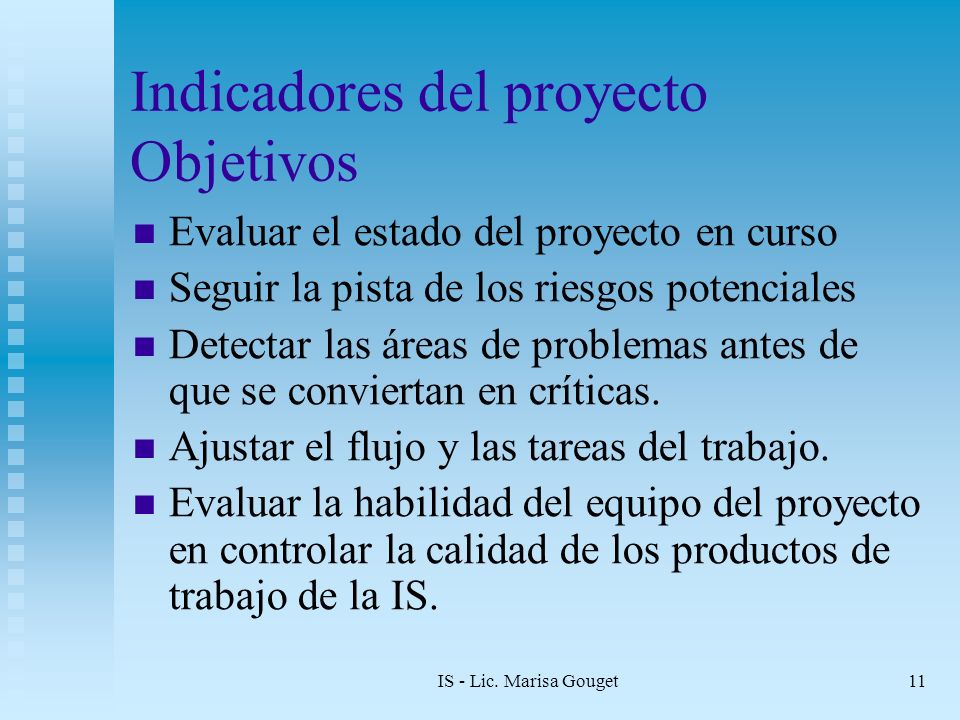 Indicadores del proyecto
Objetivos

- Evaluar el estado del proyecto en curso
- Seguir la pista de los riesgos potenciales
- Detectar las áreas de problemas antes de que se conviertan en críticas.
- Ajustar el flujo y las tareas del trabajo.
- Evaluar la habilidad del equipo del proyecto en controlar la calidad de los productos de trabajo de la IS.

IS - Lic. Marisa Gouget

11